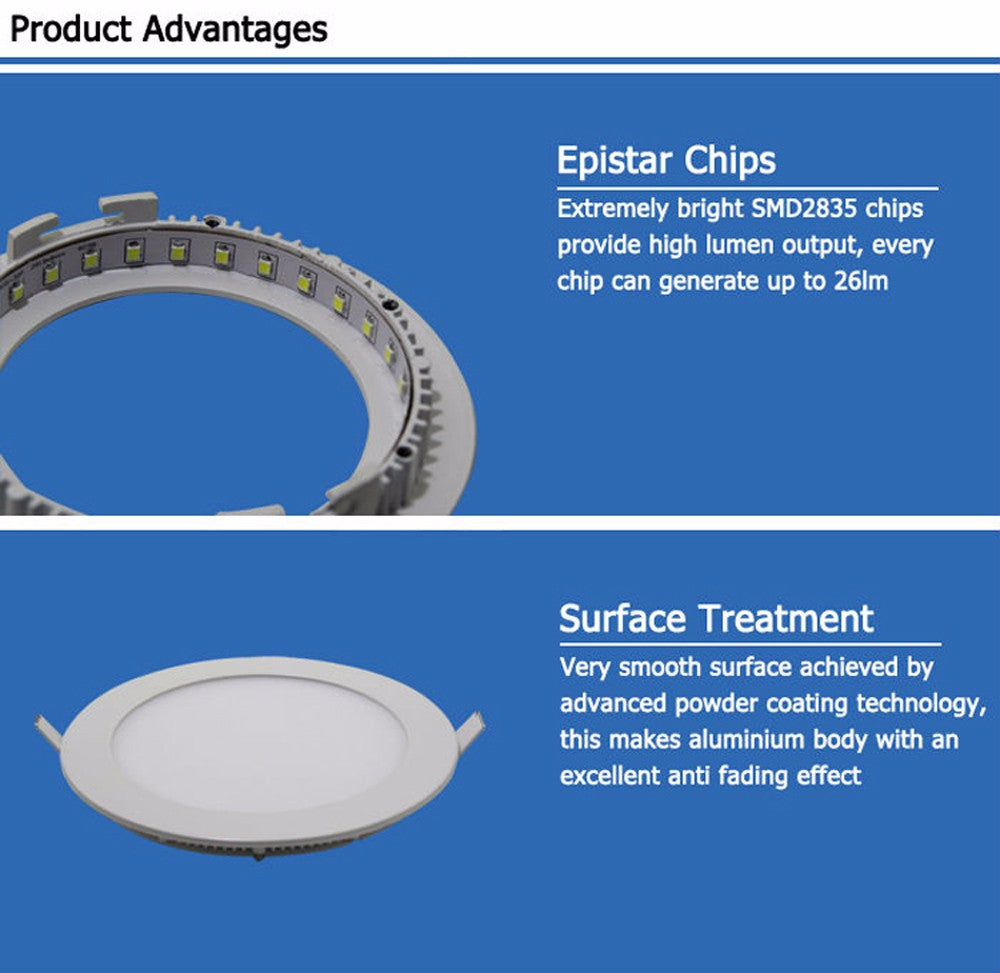 Product Advantages

Epistar Chips

Extremely bright SMD2835 chips provide high lumen output, every chip can generate up to 26lm

Surface Treatment

Very smooth surface achieved by advanced powder coating technology, this makes aluminium body with an excellent anti fading effect